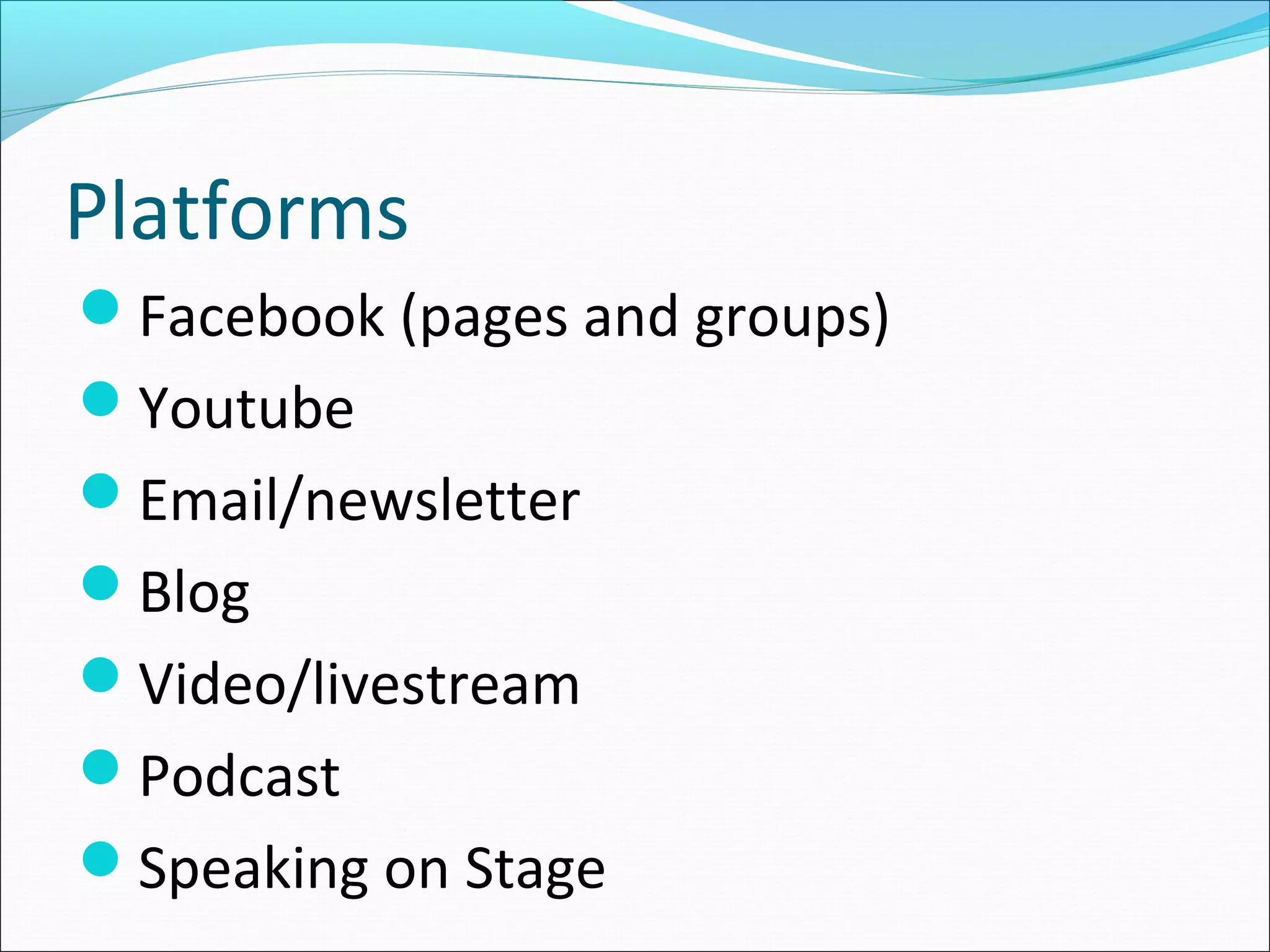 Platforms

- Facebook (pages and groups)
- Youtube
- Email/newsletter
- Blog
- Video/livestream
- Podcast
- Speaking on Stage